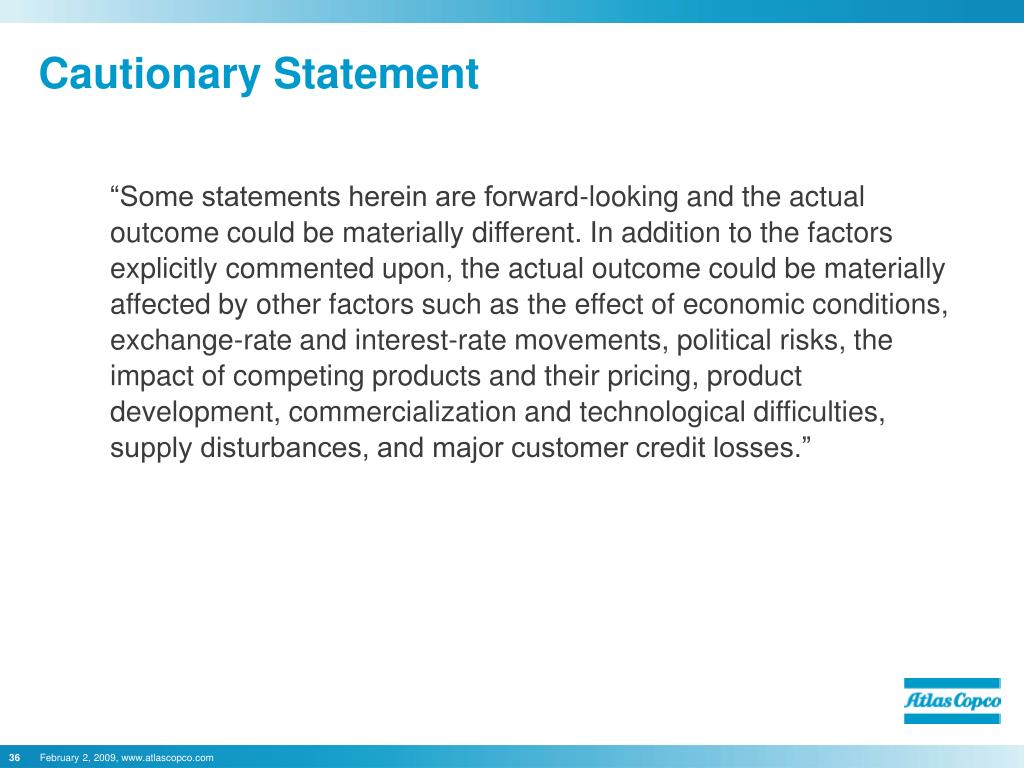 Cautionary Statement

“Some statements herein are forward-looking and the actual outcome could be materially different. In addition to the factors explicitly commented upon, the actual outcome could be materially affected by other factors such as the effect of economic conditions, exchange-rate and interest-rate movements, political risks, the impact of competing products and their pricing, product development, commercialization and technological difficulties, supply disturbances, and major customer credit losses.”

Atlas Copco

36 February 2, 2009, www.atlascopco.com